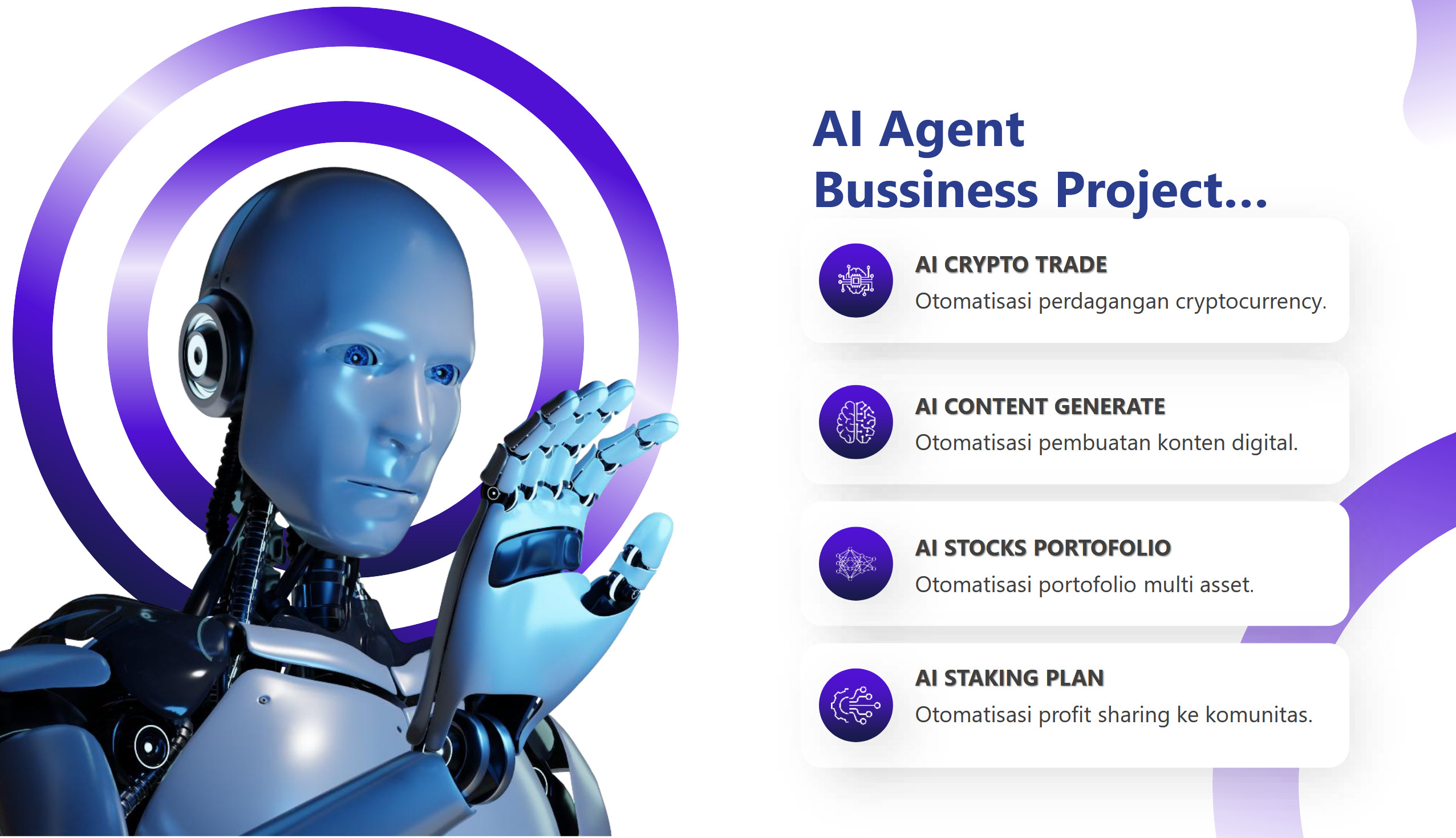 AI Agent
Bussiness Project...

AI CRYPTO TRADE
Otomatisasi perdagangan cryptocurrency.

AI CONTENT GENERATE
Otomatisasi pembuatan konten digital.

AI STOCKS PORTOFOLIO
Otomatisasi portofolio multi asset.

AI STAKING PLAN
Otomatisasi profit sharing ke komunitas.